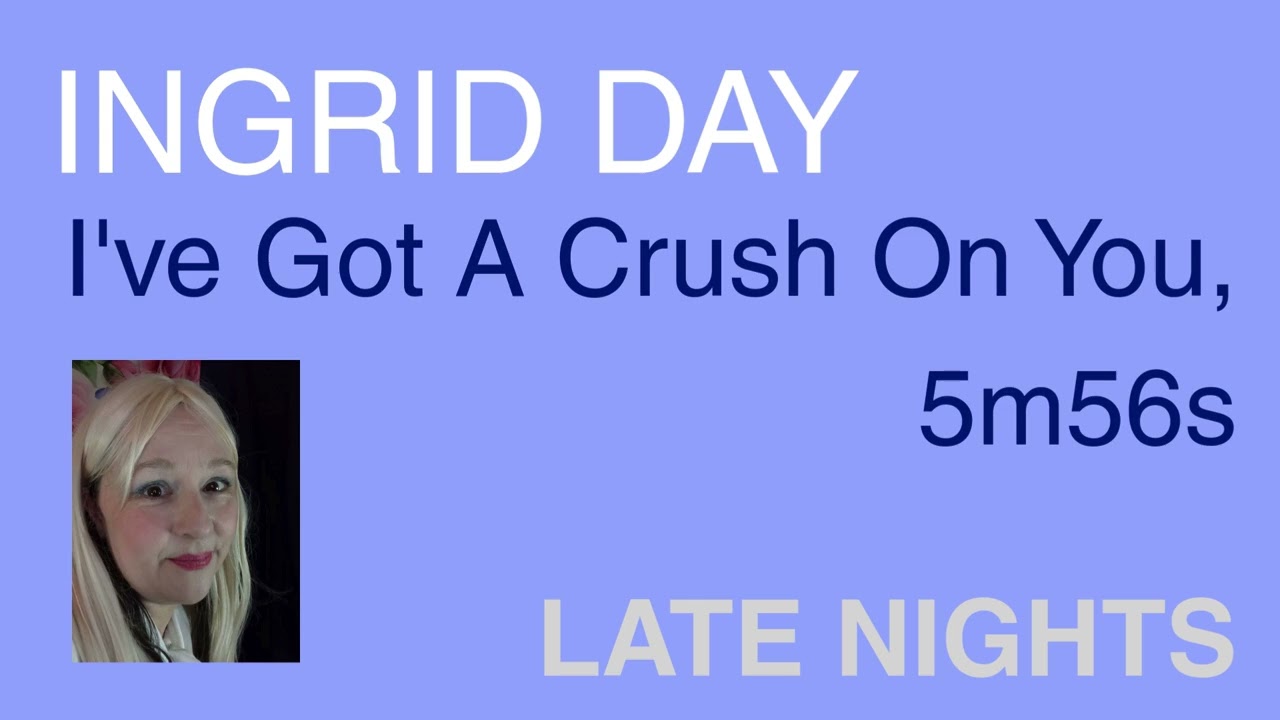 INGRID DAY

I've Got A Crush On You, 5m56s

LATE NIGHTS